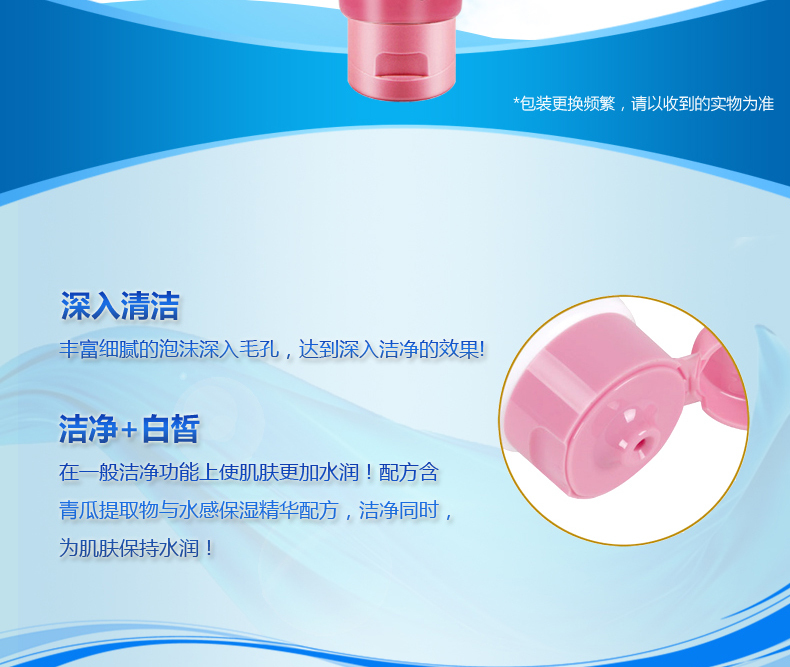 *包装更换频繁，请以收到的实物为准

深入清洁

丰富细腻的泡沫深入毛孔，达到深入洁净的效果!

洁净+白皙

在一般洁净功能上使肌肤更加水润！配方含青瓜提取物与水感保湿精华配方，洁净同时，为肌肤保持水润！